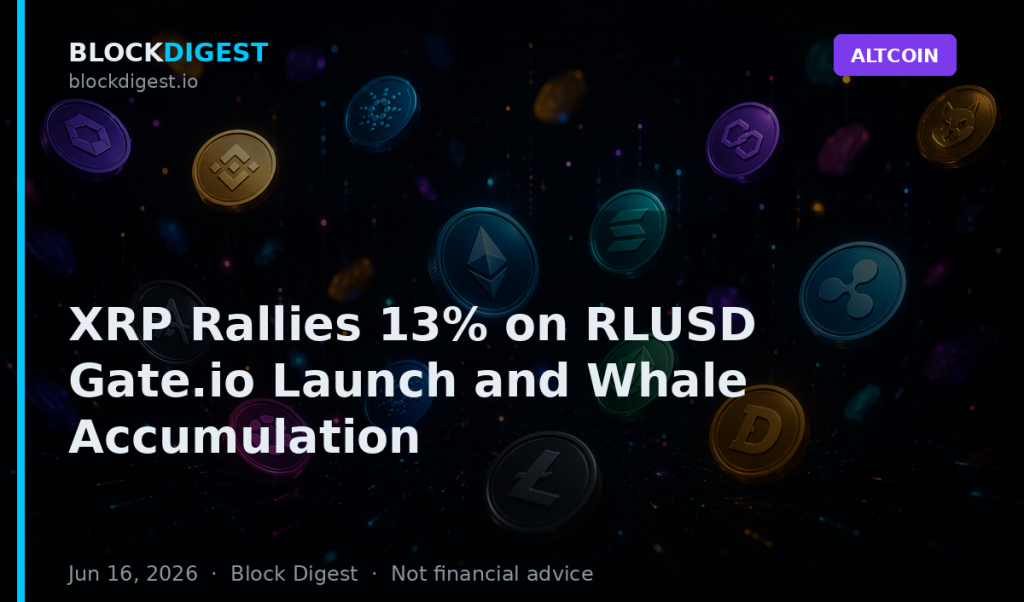 BLOCKDIGEST
blockdigest.io

ALTCOIN

XRP Rallies 13% on RLUSD Gate.io Launch and Whale Accumulation

Jun 16, 2026 · Block Digest · Not financial advice